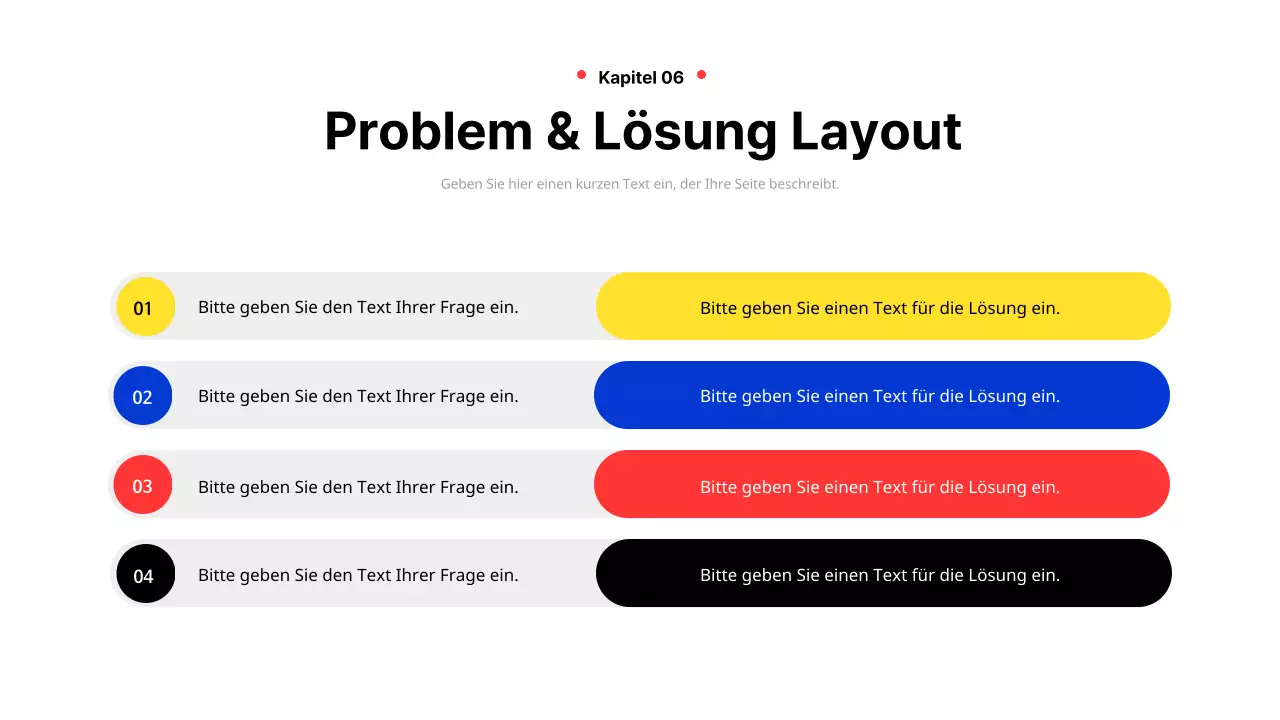 Kapitel 06

Problem & Lösung Layout

Geben Sie hier einen kurzen Text ein, der Ihre Seite beschreibt.

01 Bitte geben Sie den Text Ihrer Frage ein.
Bitte geben Sie einen Text für die Lösung ein.

02 Bitte geben Sie den Text Ihrer Frage ein.
Bitte geben Sie einen Text für die Lösung ein.

03 Bitte geben Sie den Text Ihrer Frage ein.
Bitte geben Sie einen Text für die Lösung ein.

04 Bitte geben Sie den Text Ihrer Frage ein.
Bitte geben Sie einen Text für die Lösung ein.